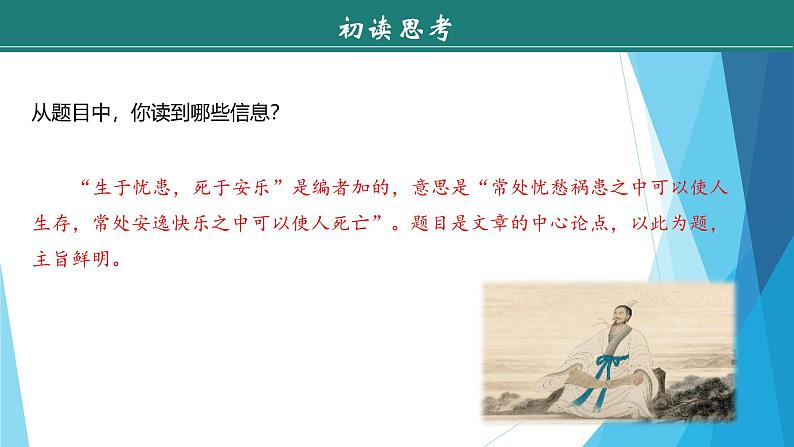 初读思考

从题目中，你读到哪些信息？

“生于忧患，死于安乐”是编者加的，意思是“常处忧愁祸患之中可以使人生存，常处安逸快乐之中可以使人死亡”。题目是文章的中心论点，以此为题，主旨鲜明。